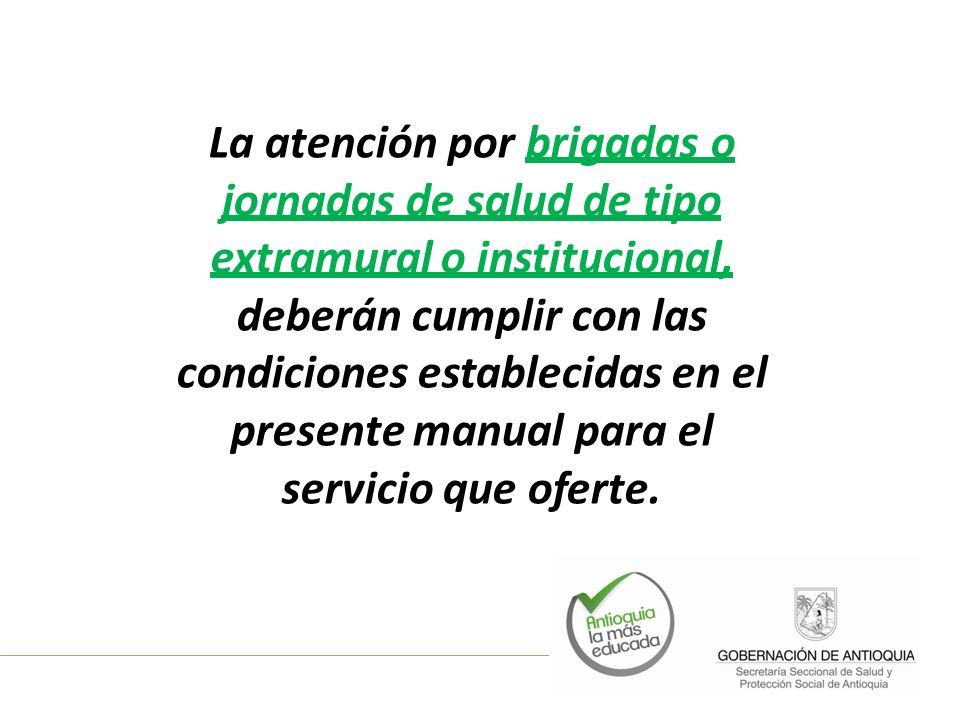 La atención por brigadas o jornadas de salud de tipo extramural o institucional, deberán cumplir con las condiciones establecidas en el presente manual para el servicio que oferte.

Antioquia la más educada

GOBERNACIÓN DE ANTIOQUIA
Secretaría Seccional de Salud y Protección Social de Antioquia